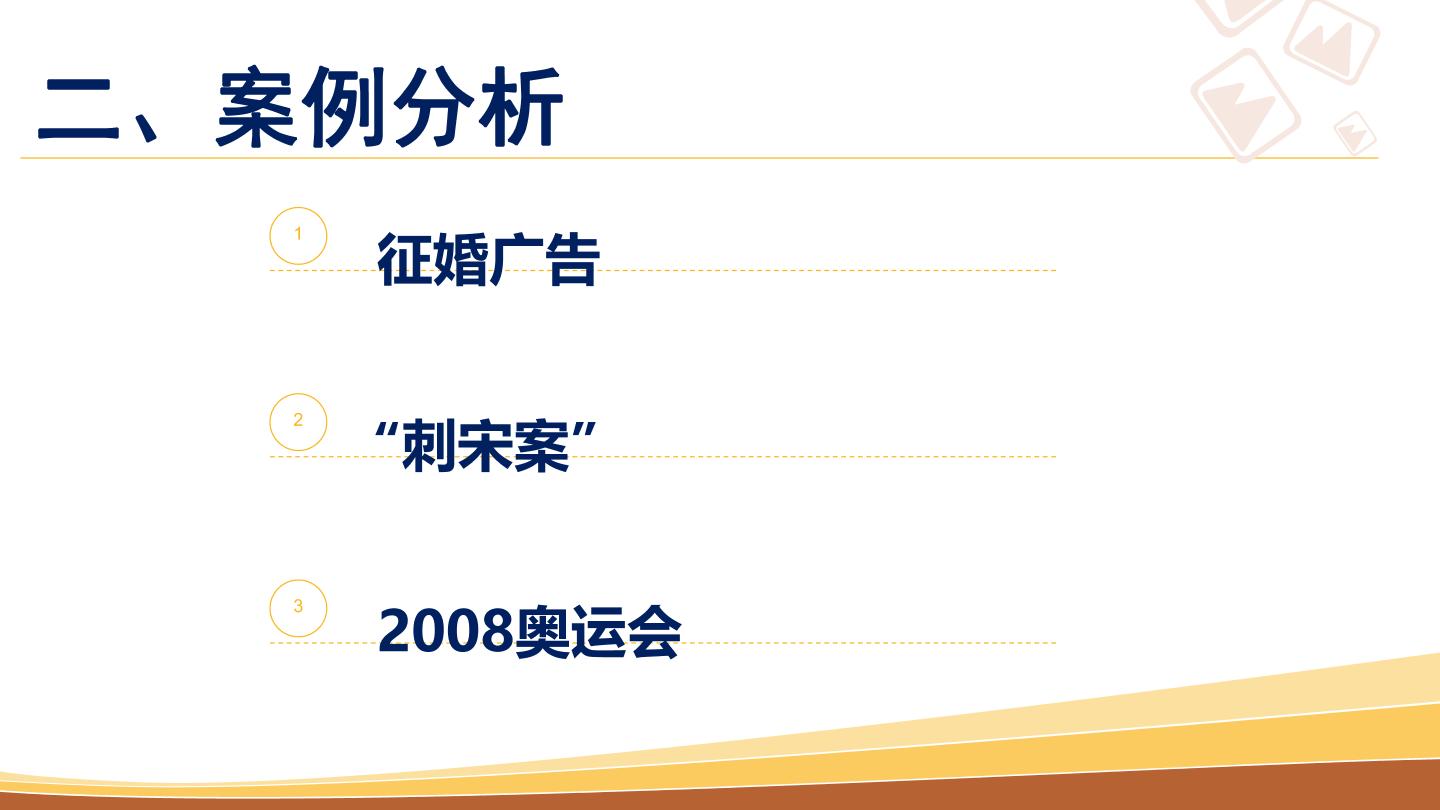 二、案例分析

1

征婚广告

2

“刺宋案”

3

2008奥运会